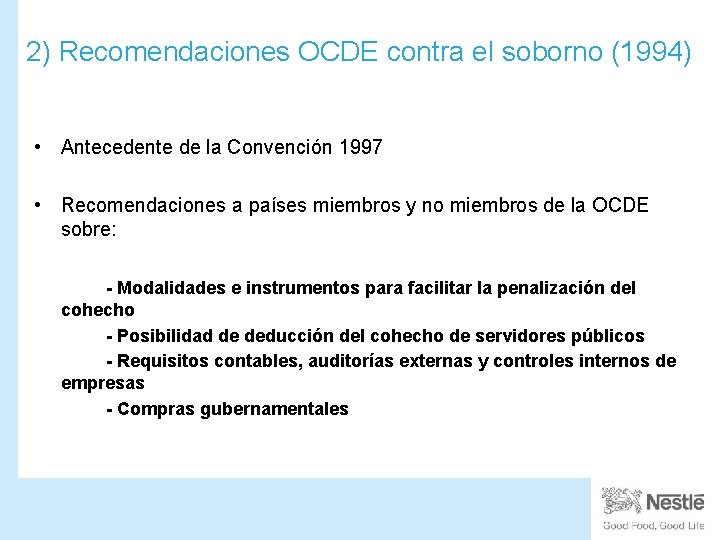 2) Recomendaciones OCDE contra el soborno (1994)

• Antecedente de la Convención 1997

• Recomendaciones a países miembros y no miembros de la OCDE sobre:

- Modalidades e instrumentos para facilitar la penalización del cohecho
- Posibilidad de deducción del cohecho de servidores públicos
- Requisitos contables, auditorías externas y controles internos de empresas
- Compras gubernamentales

Nestlé
Good Food, Good Life